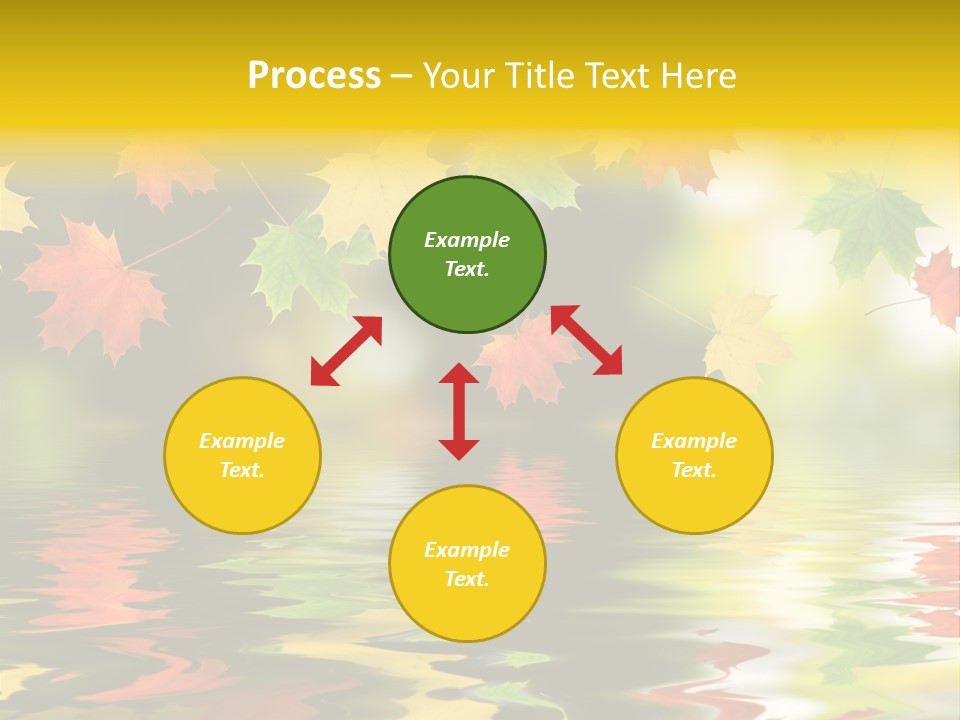 Process – Your Title Text Here

Example Text.

Example Text.

Example Text.

Example Text.